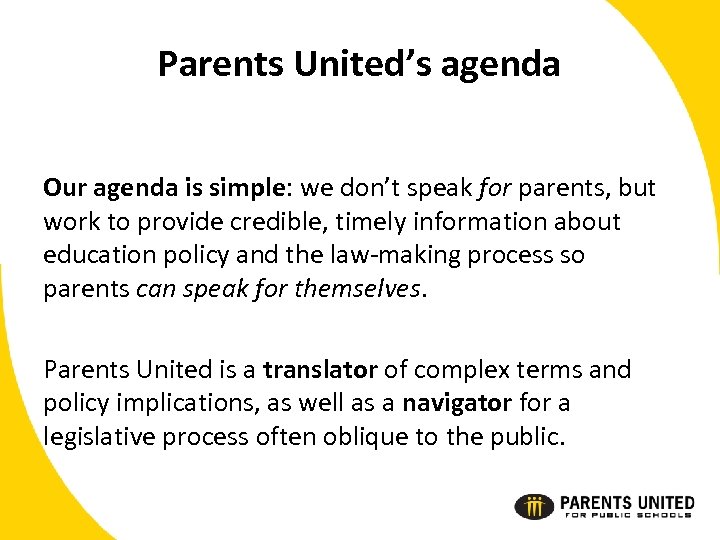 Parents United's agenda

Our agenda is simple: we don't speak for parents, but work to provide credible, timely information about education policy and the law-making process so parents can speak for themselves.

Parents United is a translator of complex terms and policy implications, as well as a navigator for a legislative process often oblique to the public.

PARENTS UNITED
FOR PUBLIC SCHOOLS